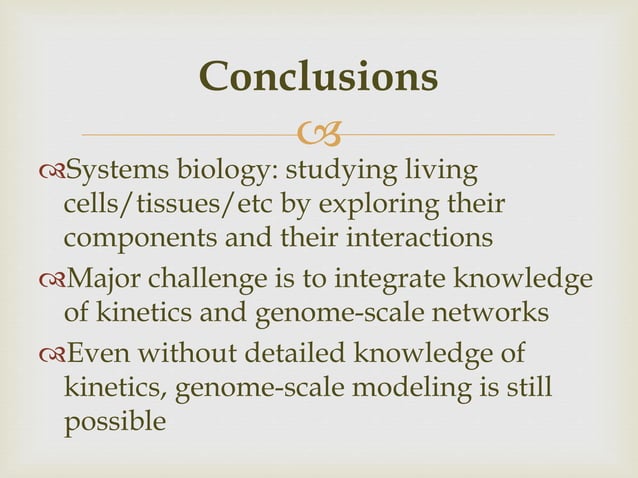 Conclusions

Systems biology: studying living cells/tissues/etc by exploring their components and their interactions

Major challenge is to integrate knowledge of kinetics and genome-scale networks

Even without detailed knowledge of kinetics, genome-scale modeling is still possible